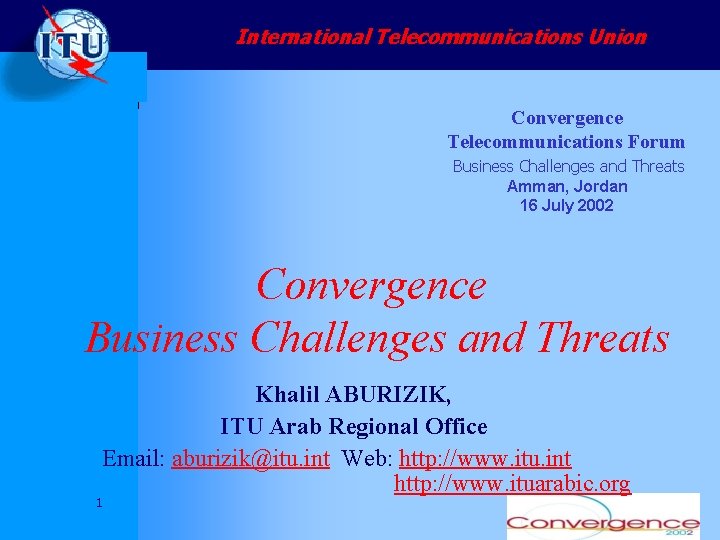 ITU

International Telecommunications Union

Convergence
Telecommunications Forum
Business Challenges and Threats
Amman, Jordan
16 July 2002

Convergence
Business Challenges and Threats

Khalil ABURIZIK,
ITU Arab Regional Office
Email: aburizik@itu.int Web: http://www.itu.int
http://www.ituarabic.org

1

Convergence
2002